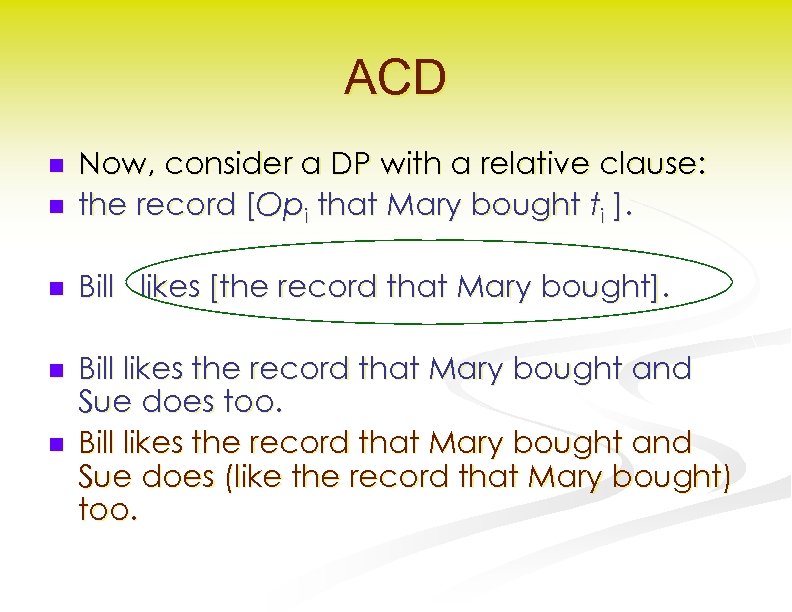 ACD

Now, consider a DP with a relative clause:

the record [$Op_i$ that Mary bought $t_i$ ].

Bill likes [the record that Mary bought].

Bill likes the record that Mary bought and Sue does too.

Bill likes the record that Mary bought and Sue does (like the record that Mary bought) too.